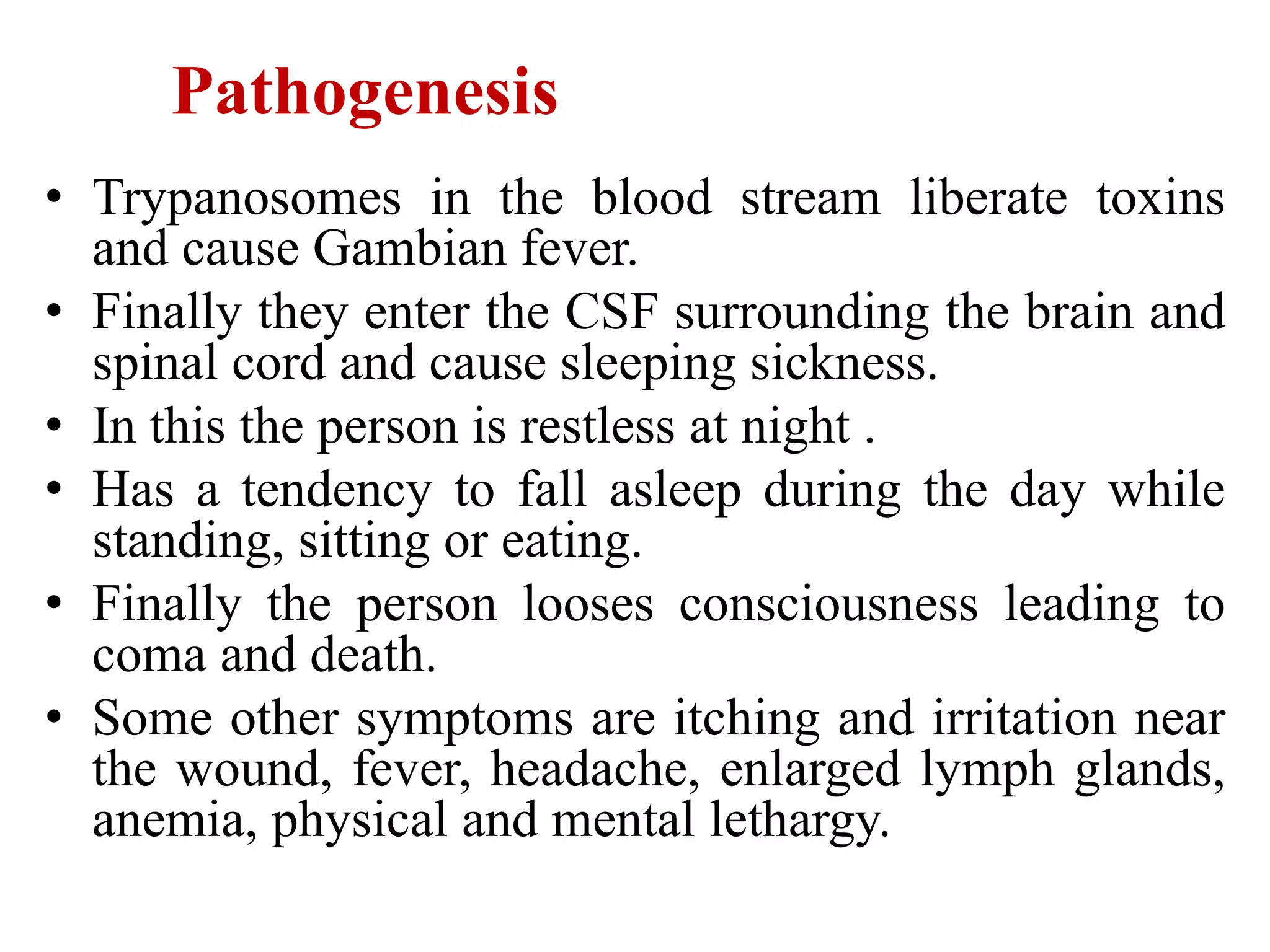 Pathogenesis

• Trypanosomes in the blood stream liberate toxins and cause Gambian fever.
• Finally they enter the CSF surrounding the brain and spinal cord and cause sleeping sickness.
• In this the person is restless at night .
• Has a tendency to fall asleep during the day while standing, sitting or eating.
• Finally the person looses consciousness leading to coma and death.
• Some other symptoms are itching and irritation near the wound, fever, headache, enlarged lymph glands, anemia, physical and mental lethargy.